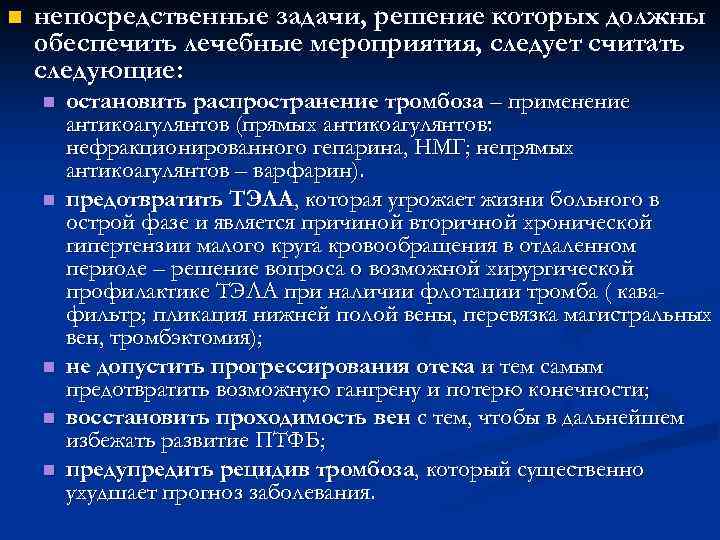 непосредственные задачи, решение которых должны обеспечить лечебные мероприятия, следует считать следующие:

остановить распространение тромбоза – применение антикоагулянтов (прямых антикоагулянтов: нефракционированного гепарина, НМГ; непрямых антикоагулянтов – варфарин).

предотвратить ТЭЛА, которая угрожает жизни больного в острой фазе и является причиной вторичной хронической гипертензии малого круга кровообращения в отдаленном периоде – решение вопроса о возможной хирургической профилактике ТЭЛА при наличии флотации тромба ( кава-фильтр; пликация нижней полой вены, перевязка магистральных вен, тромбэктомия);

не допустить прогрессирования отека и тем самым предотвратить возможную гангрену и потерю конечности;

восстановить проходимость вен с тем, чтобы в дальнейшем избежать развитие ПТФБ;

предупредить рецидив тромбоза, который существенно ухудшает прогноз заболевания.